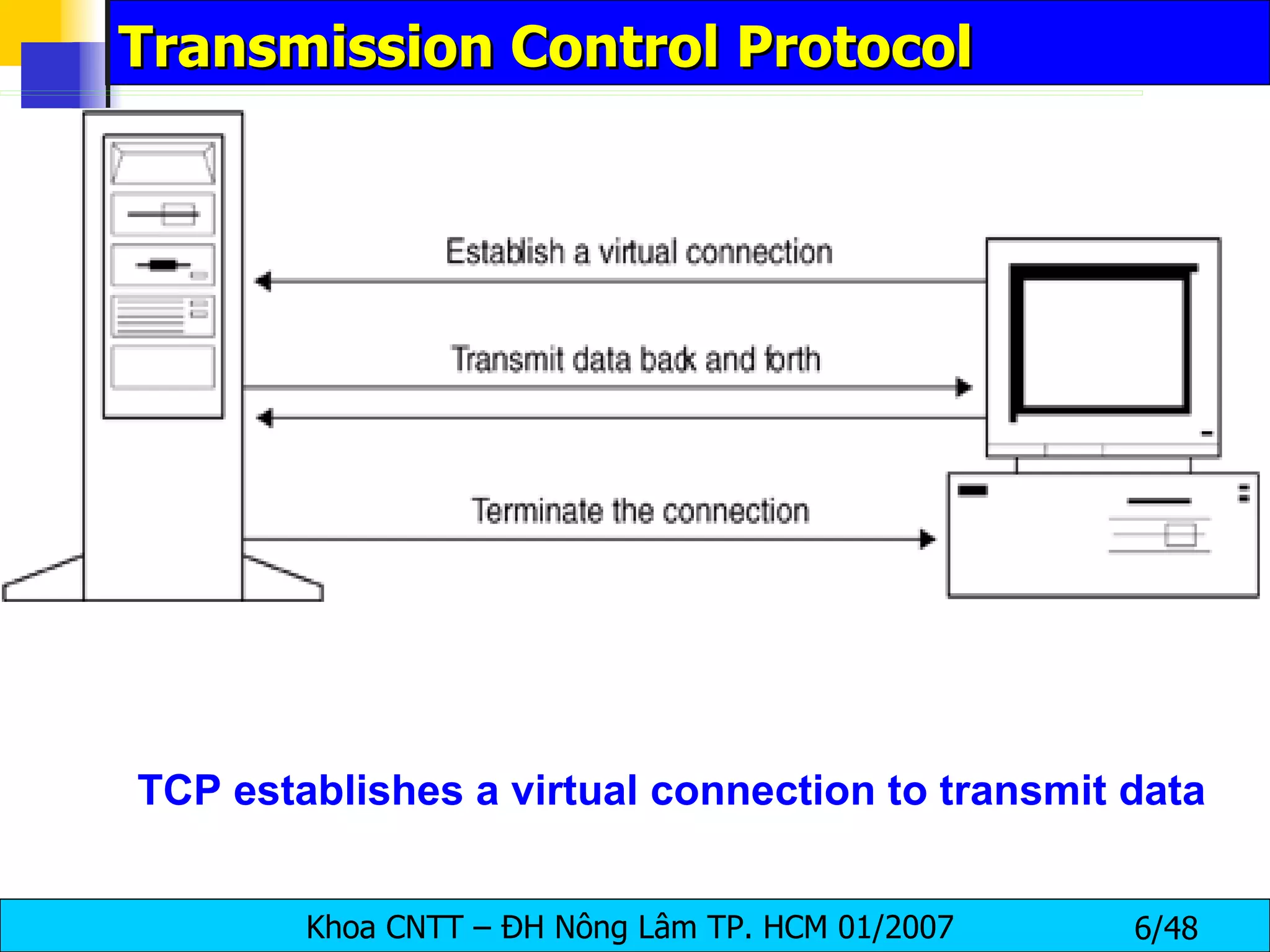 Transmission Control Protocol

Establish a virtual connection

Transmit data back and forth

Terminate the connection

TCP establishes a virtual connection to transmit data

Khoa CNTT – ĐH Nông Lâm TP. HCM 01/2007

6/48